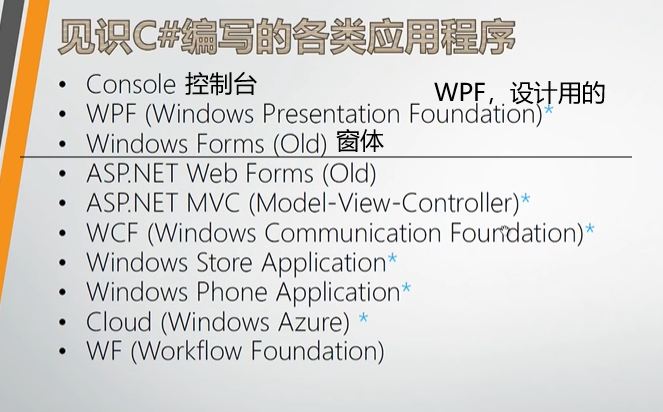 见识C#编写的各类应用程序

• Console 控制台

WPF，设计用的

• WPF (Windows Presentation Foundation)*
• Windows Forms (Old) 窗体
• ASP.NET Web Forms (Old)
• ASP.NET MVC (Model-View-Controller)*
• WCF (Windows Communication Foundation)*
• Windows Store Application*
• Windows Phone Application*
• Cloud (Windows Azure) *
• WF (Workflow Foundation)